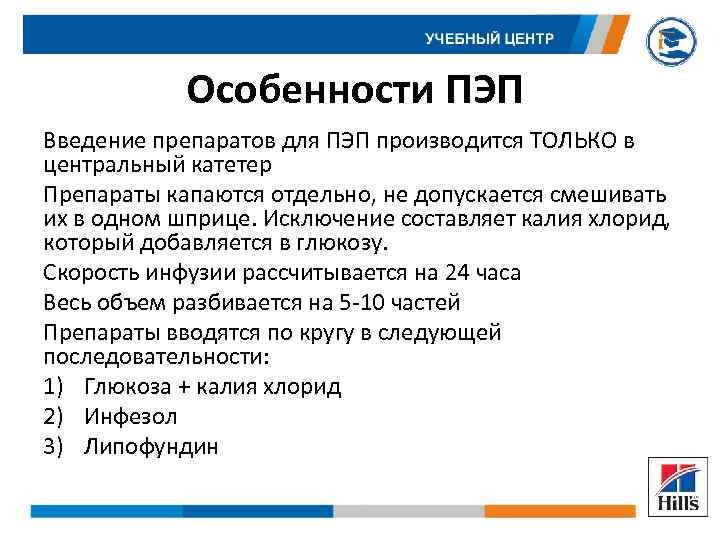 УЧЕБНЫЙ ЦЕНТР

Особенности ПЭП

Введение препаратов для ПЭП производится ТОЛЬКО в центральный катетер

Препараты капаются отдельно, не допускается смешивать их в одном шприце. Исключение составляет калия хлорид, который добавляется в глюкозу.

Скорость инфузии рассчитывается на 24 часа

Весь объем разбивается на 5-10 частей

Препараты вводятся по кругу в следующей последовательности:

1) Глюкоза + калия хлорид
2) Инфезол
3) Липофундин

Hill's